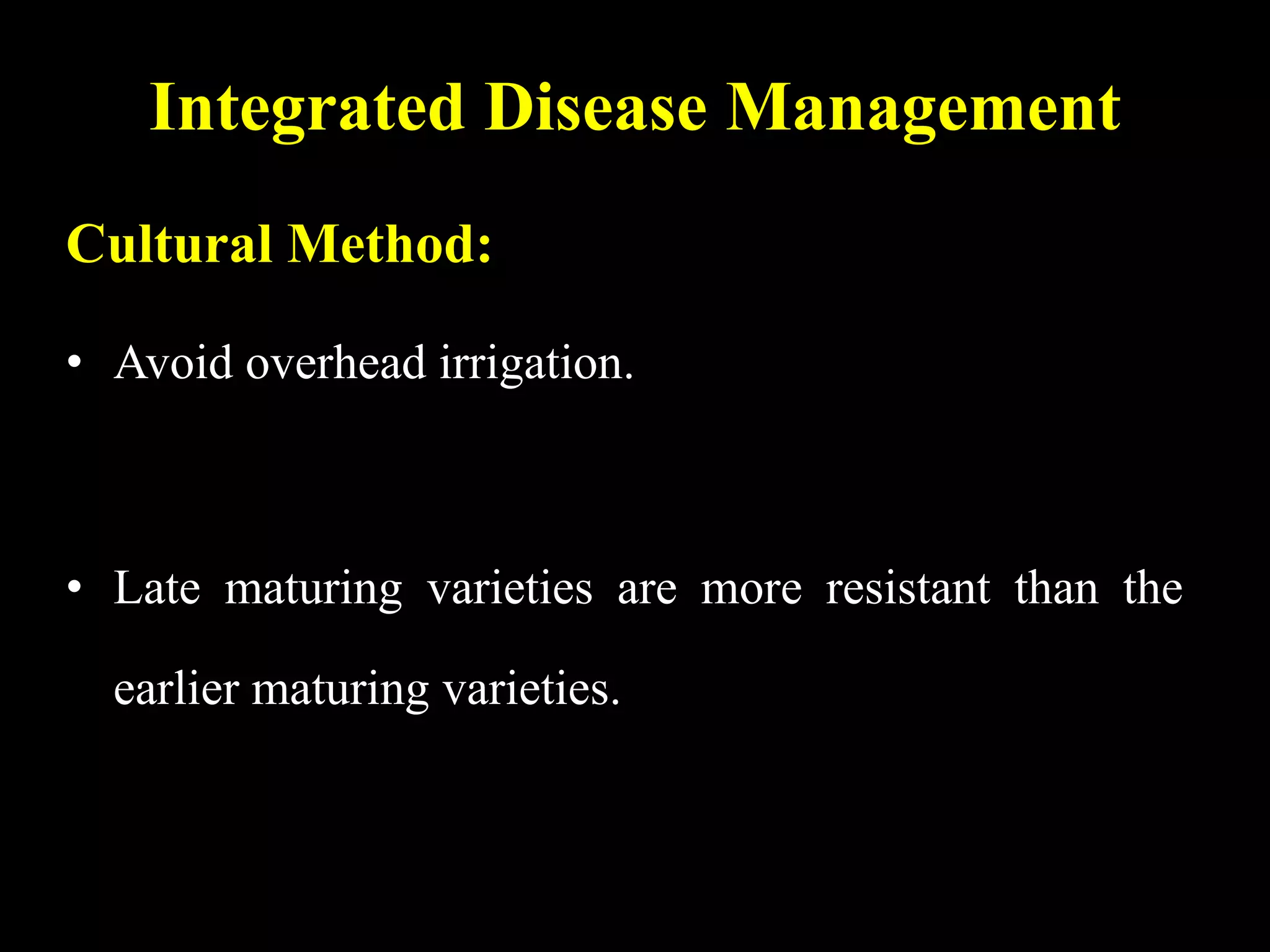 Integrated Disease Management

Cultural Method:

• Avoid overhead irrigation.

• Late maturing varieties are more resistant than the earlier maturing varieties.